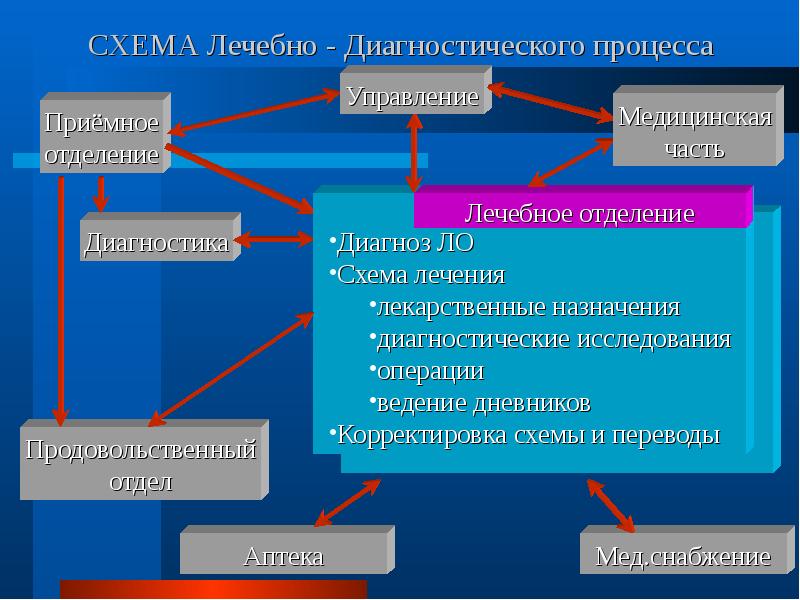 СХЕМА Лечебно - Диагностического процесса

Управление

Приёмное отделение

Медицинская часть

Диагностика

Лечебное отделение

•Диагноз ЛО
•Схема лечения
•лекарственные назначения
•диагностические исследования
•операции
•ведение дневников
•Корректировка схемы и переводы

Продовольственный отдел

Аптека

Мед.снабжение